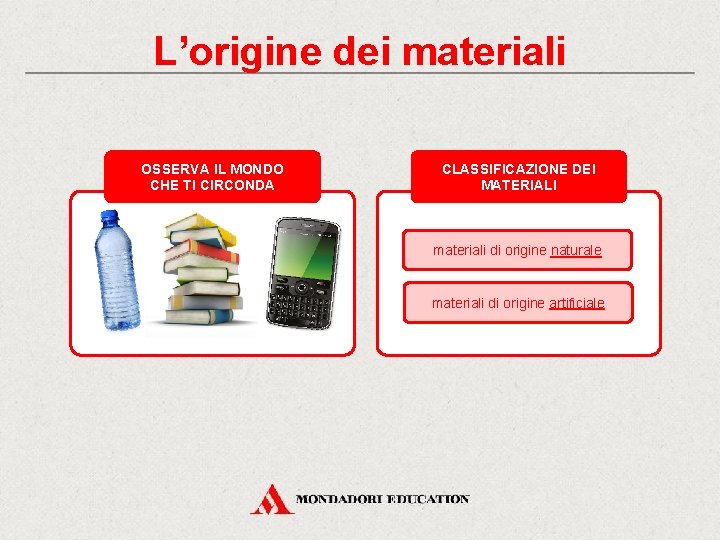 L’origine dei materiali

OSSERVA IL MONDO CHE TI CIRCONDA

CLASSIFICAZIONE DEI MATERIALI

materiali di origine naturale

materiali di origine artificiale

MONDADORI EDUCATION